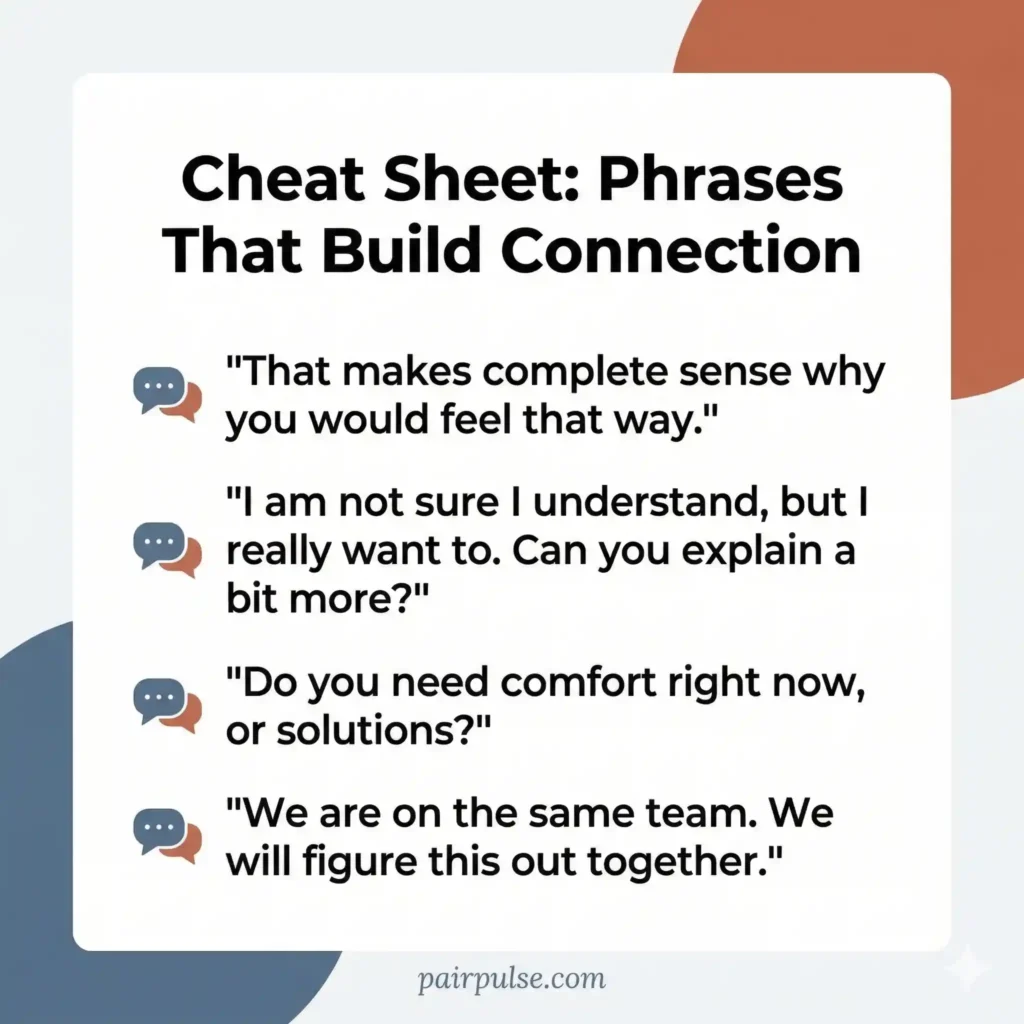 Cheat Sheet: Phrases That Build Connection

"That makes complete sense why you would feel that way."

"I am not sure I understand, but I really want to. Can you explain a bit more?"

"Do you need comfort right now, or solutions?"

"We are on the same team. We will figure this out together."

pairpulse.com